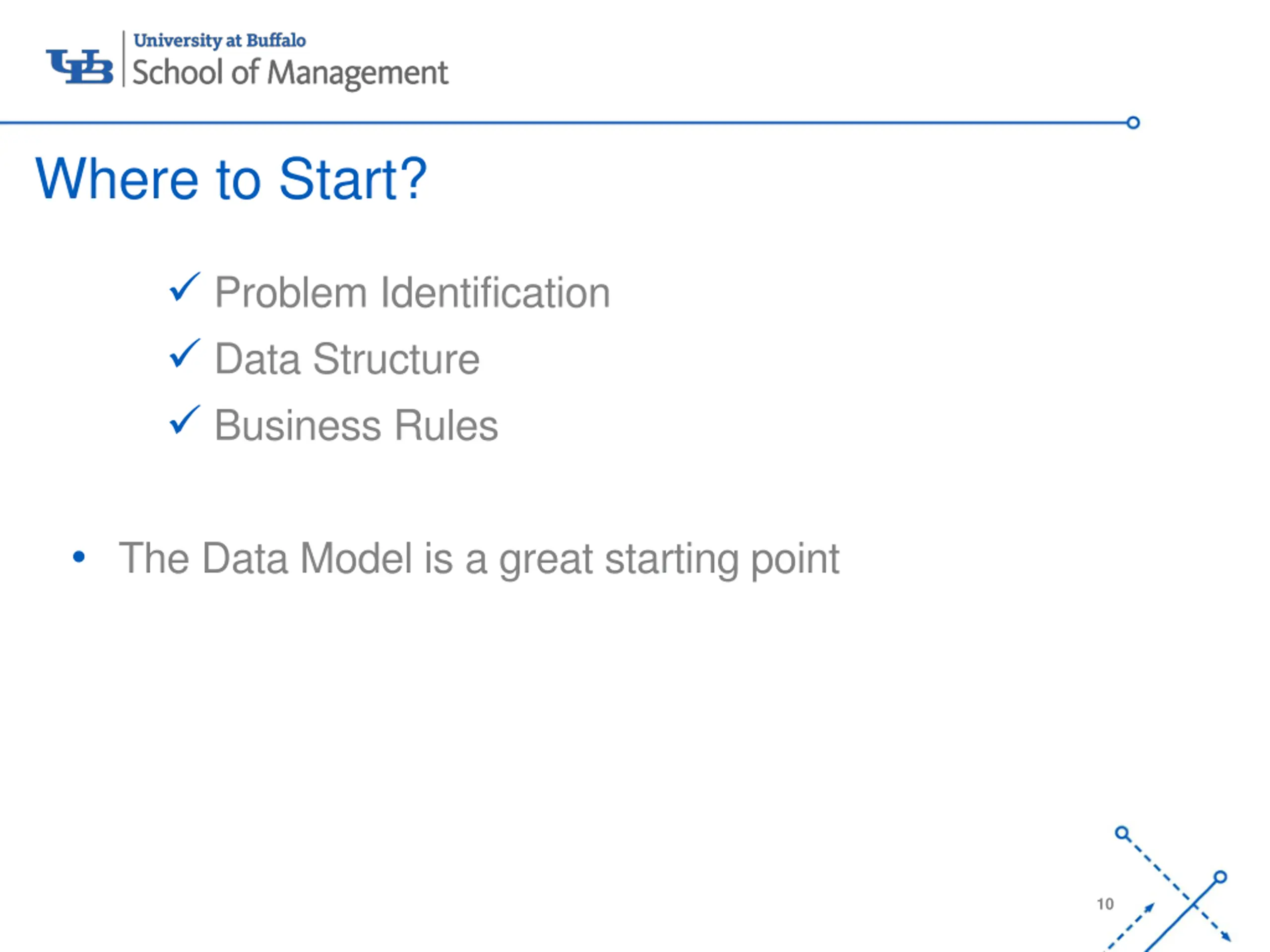 UB University at Buffalo
School of Management

Where to Start?

✓ Problem Identification
✓ Data Structure
✓ Business Rules

• The Data Model is a great starting point

10